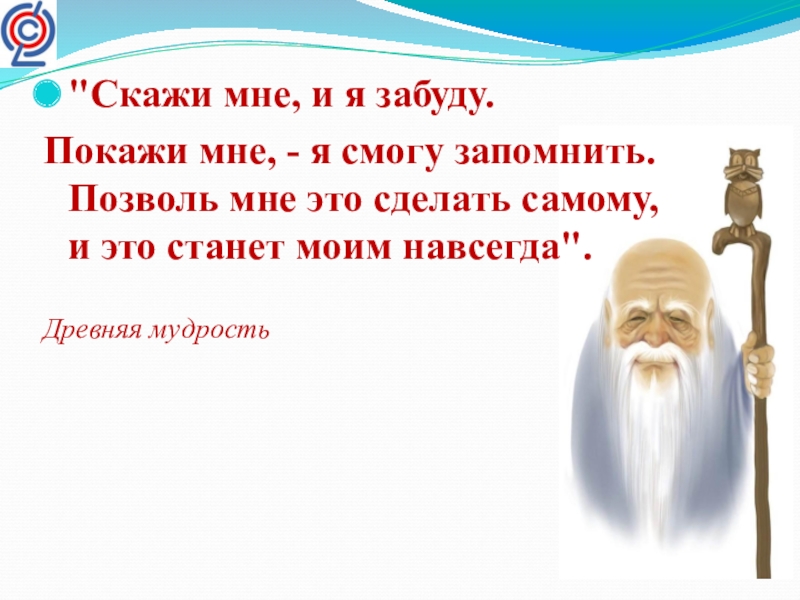 "Скажи мне, и я забуду.

Покажи мне, - я смогу запомнить. Позволь мне это сделать самому, и это станет моим навсегда".

Древняя мудрость